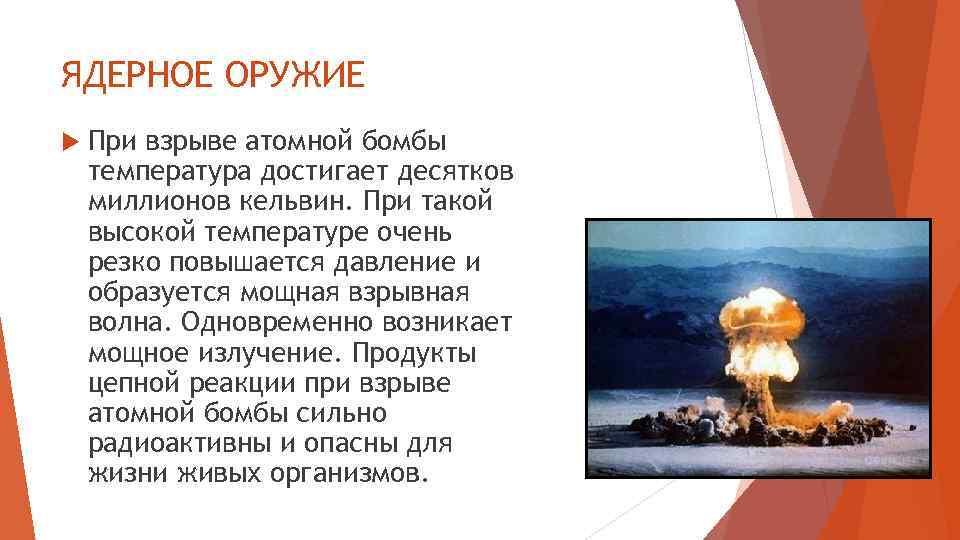 ЯДЕРНОЕ ОРУЖИЕ

При взрыве атомной бомбы температура достигает десятков миллионов кельвин. При такой высокой температуре очень резко повышается давление и образуется мощная взрывная волна. Одновременно возникает мощное излучение. Продукты цепной реакции при взрыве атомной бомбы сильно радиоактивны и опасны для жизни живых организмов.